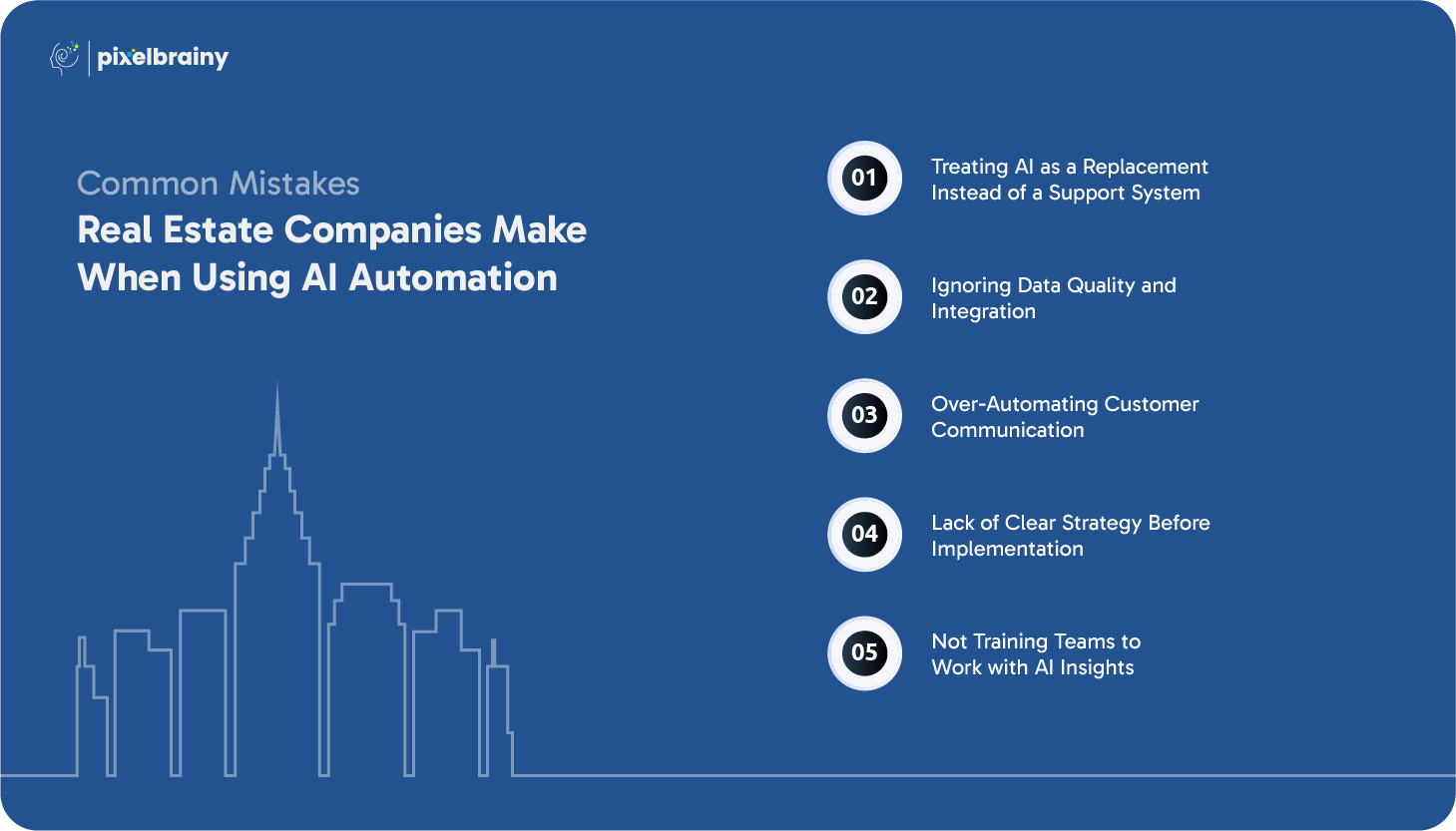 pixelbrainy

Common Mistakes
Real Estate Companies Make When Using AI Automation

01 Treating AI as a Replacement Instead of a Support System

02 Ignoring Data Quality and Integration

03 Over-Automating Customer Communication

04 Lack of Clear Strategy Before Implementation

05 Not Training Teams to Work with AI Insights